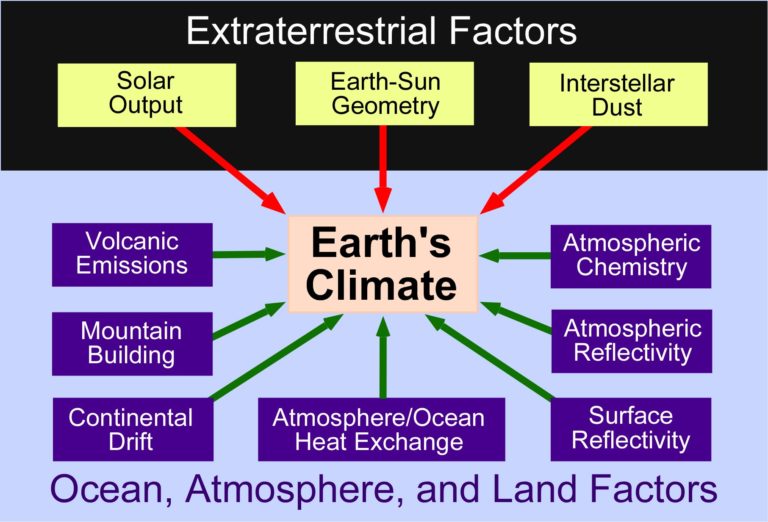 Extraterrestrial Factors

Solar Output

Earth-Sun Geometry

Interstellar Dust

Volcanic Emissions

Earth's Climate

Atmospheric Chemistry

Mountain Building

Atmospheric Reflectivity

Continental Drift

Atmosphere/Ocean Heat Exchange

Surface Reflectivity

Ocean, Atmosphere, and Land Factors